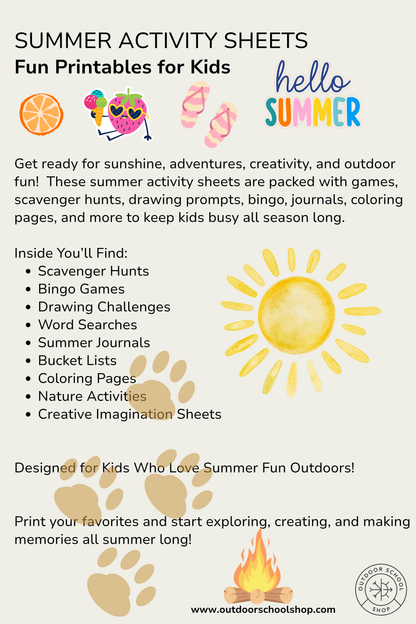 SUMMER ACTIVITY SHEETS
Fun Printables for Kids

hello
SUMMER

Get ready for sunshine, adventures, creativity, and outdoor fun! These summer activity sheets are packed with games, scavenger hunts, drawing prompts, bingo, journals, coloring pages, and more to keep kids busy all season long.

Inside You'll Find:
- Scavenger Hunts
- Bingo Games
- Drawing Challenges
- Word Searches
- Summer Journals
- Bucket Lists
- Coloring Pages
- Nature Activities
- Creative Imagination Sheets

Designed for Kids Who Love Summer Fun Outdoors!

Print your favorites and start exploring, creating, and making memories all summer long!

www.outdoorschoolshop.com

OUTDOOR SCHOOL SHOP